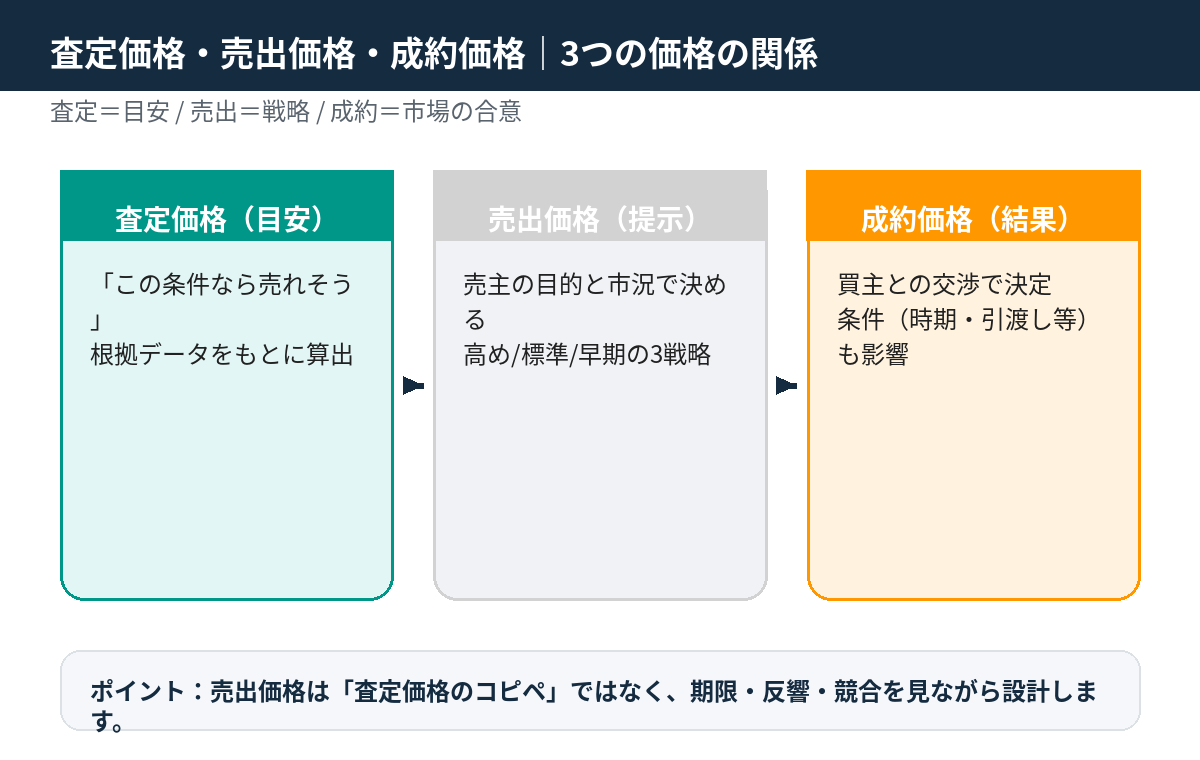 査定価格・売出価格・成約価格｜3つの価格の関係

査定＝目安 / 売出＝戦略 / 成約＝市場の合意

査定価格（目安）

「この条件なら売れそう」
根拠データをもとに算出

売出価格（提示）

売主の目的と市況で決める
高め/標準/早期の3戦略

成約価格（結果）

買主との交渉で決定
条件（時期・引渡し等）も影響

ポイント：売出価格は「査定価格のコピペ」ではなく、期限・反響・競合を見ながら設計します。